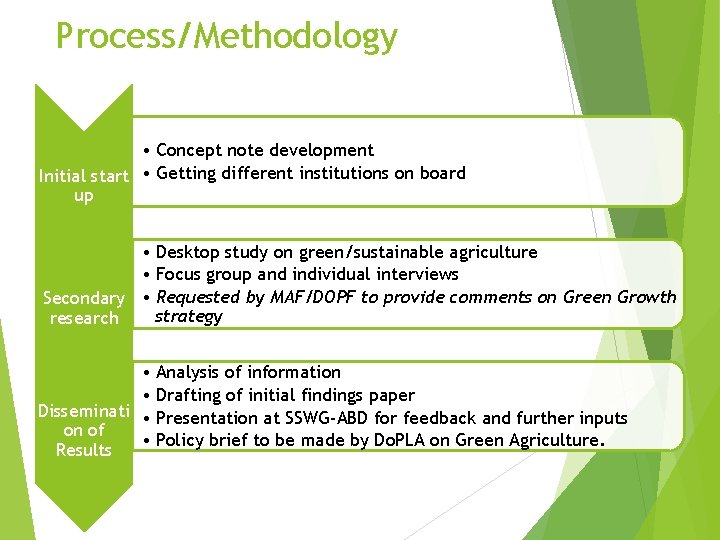 Process/Methodology

Initial start up

• Concept note development
• Getting different institutions on board

Secondary research

• Desktop study on green/sustainable agriculture
• Focus group and individual interviews
• Requested by MAF/DOPF to provide comments on Green Growth strategy

Dissemination of Results

• Analysis of information
• Drafting of initial findings paper
• Presentation at SSWG-ABD for feedback and further inputs
• Policy brief to be made by DoPLA on Green Agriculture.